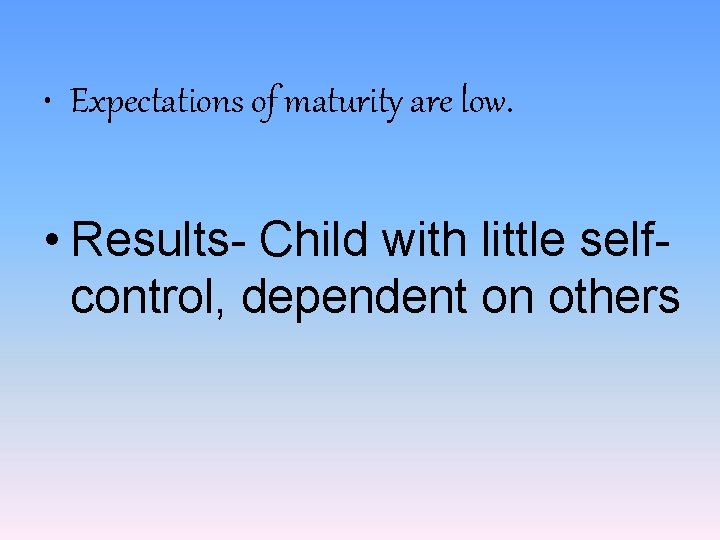 • Expectations of maturity are low.

• Results- Child with little self-control, dependent on others